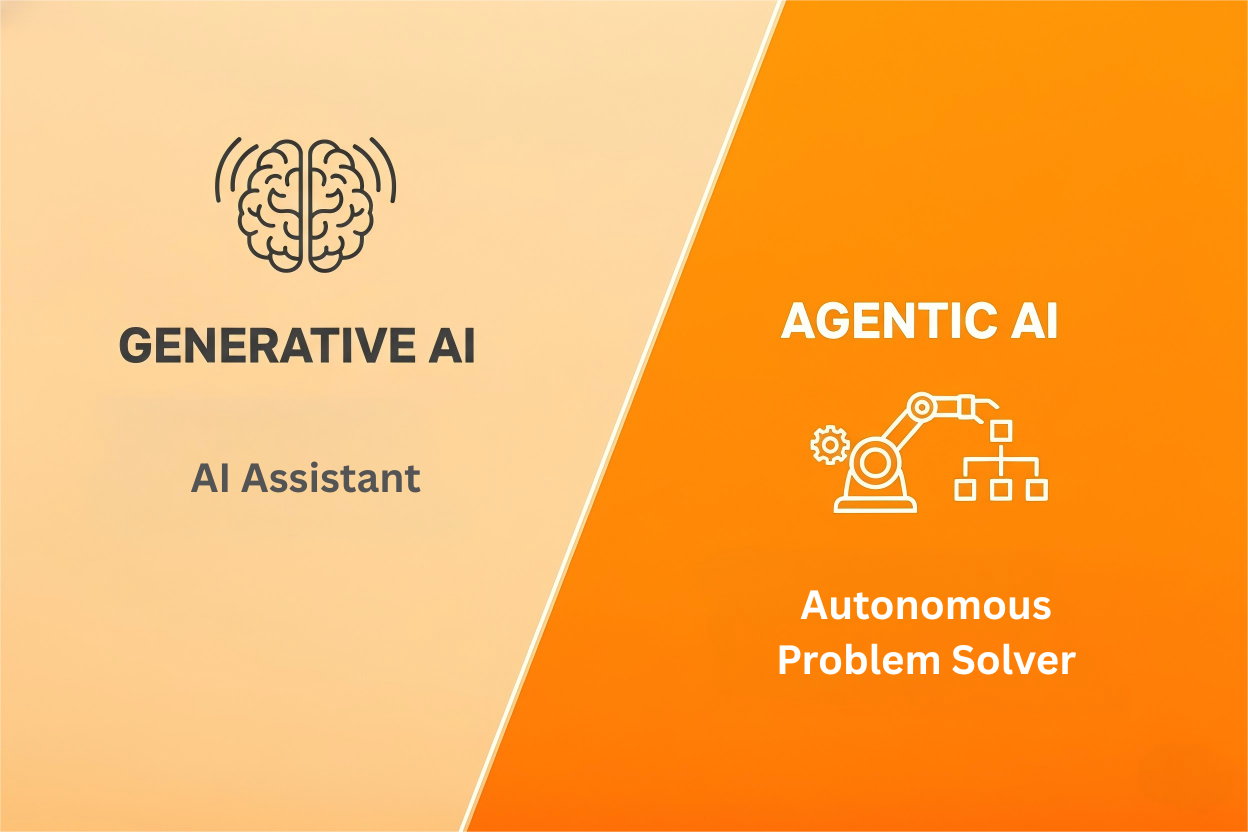 GENERATIVE AI

AI Assistant

AGENTIC AI

Autonomous Problem Solver